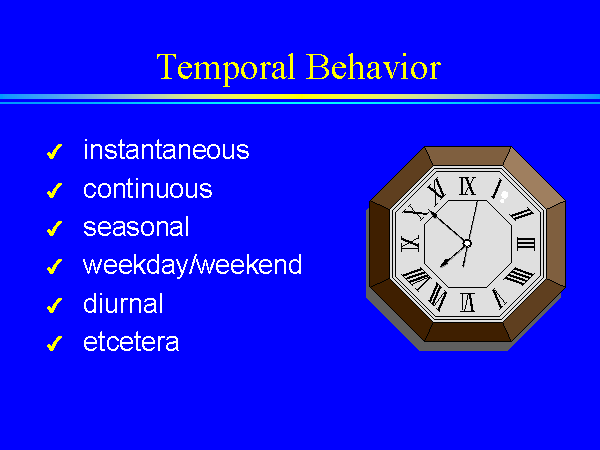 Temporal Behavior

✓ instantaneous
✓ continuous
✓ seasonal
✓ weekday/weekend
✓ diurnal
✓ etcetera

XII I II III IIII V VI VII VIII IX X XI